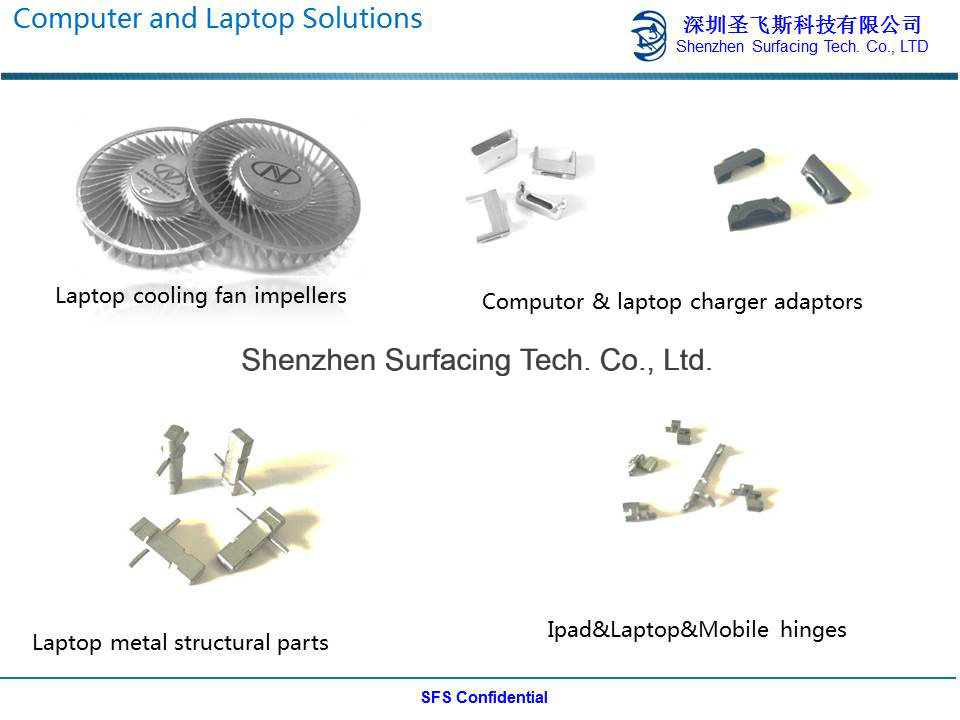 Computer and Laptop Solutions

深圳圣飞斯科技有限公司
Shenzhen Surfacing Tech. Co., LTD

Laptop cooling fan impellers

Computor & laptop charger adaptors

Shenzhen Surfacing Tech. Co., Ltd.

Laptop metal structural parts

Ipad&Laptop&Mobile hinges

SFS Confidential